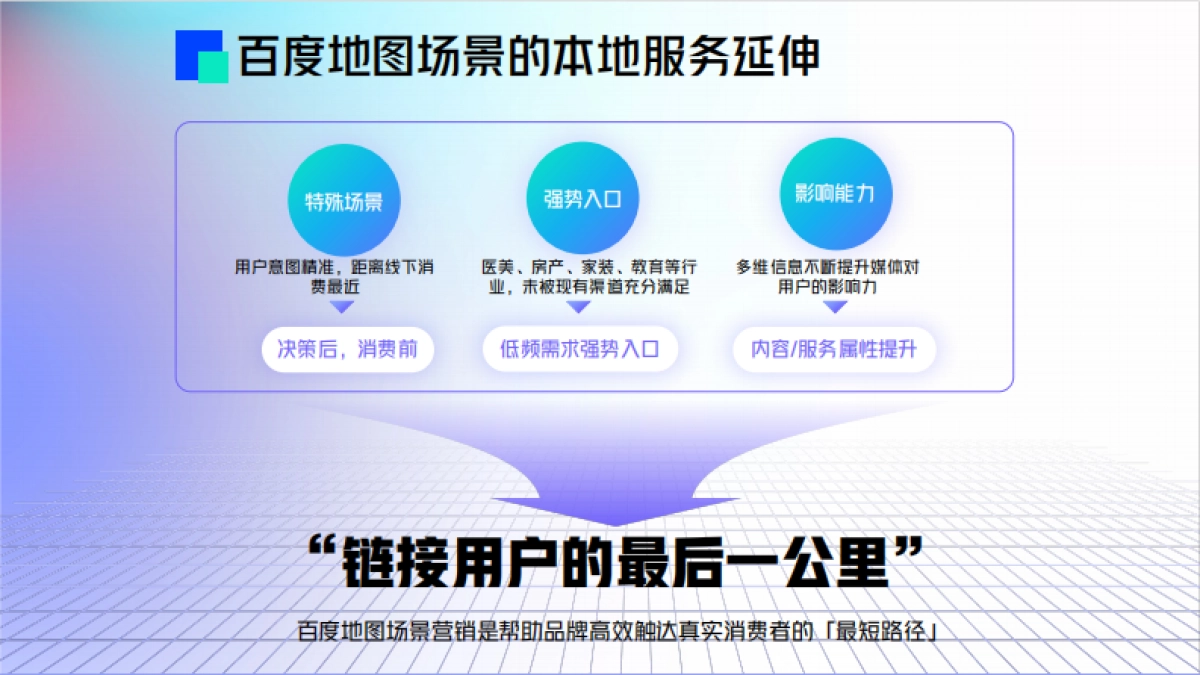 百度地图场景的本地服务延伸

特殊场景

用户意图精准，距离线下消费最近

决策后，消费前

强势入口

医美、房产、家装、教育等行业，未被现有渠道充分满足

低频需求强势入口

影响能力

多维信息不断提升媒体对用户的影响力

内容/服务属性提升

“链接用户的最后一公里”

百度地图场景营销是帮助品牌高效触达真实消费者的「最短路径」